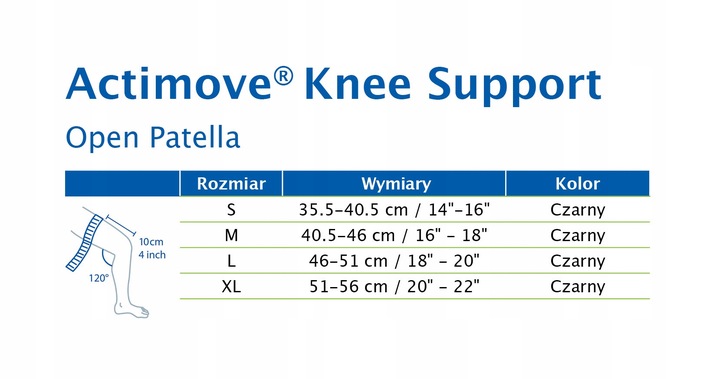 Actimove® Knee Support

Open Patella

| Rozmiar | Wymiary | Kolor |
|---|---|---|
| S | 35.5–40.5 cm / 14"–16" | Czarny |
| M | 40.5–46 cm / 16" – 18" | Czarny |
| L | 46–51 cm / 18" – 20" | Czarny |
| XL | 51–56 cm / 20" – 22" | Czarny |

10cm
4 inch
120°